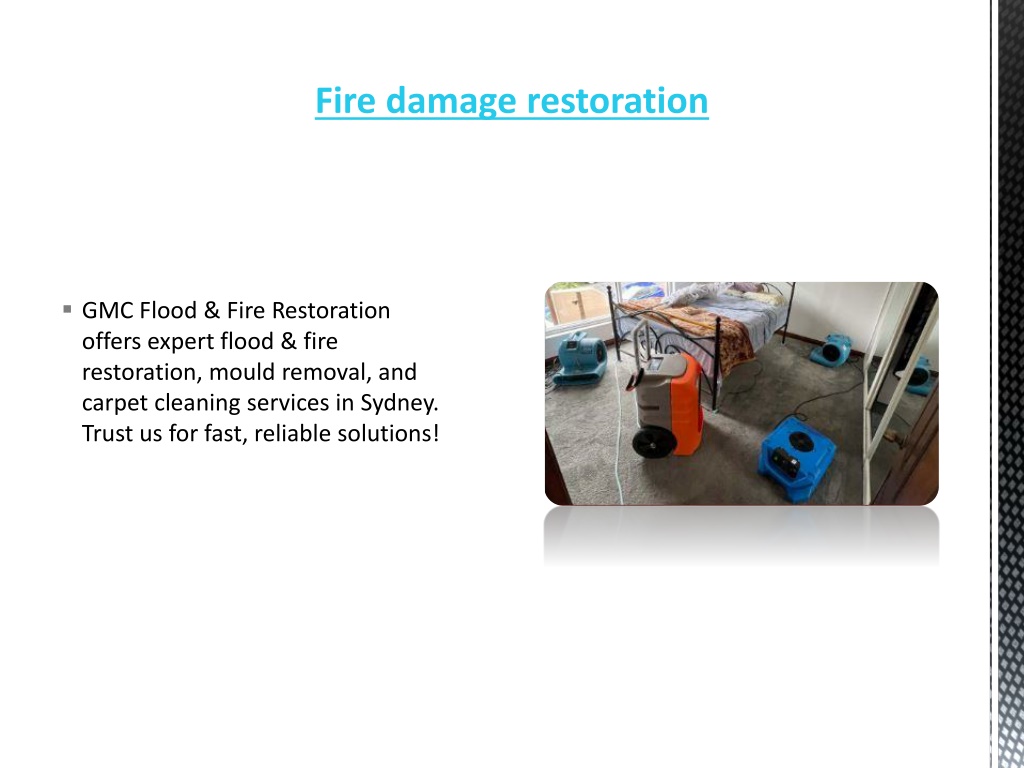 Fire damage restoration

▪ GMC Flood & Fire Restoration offers expert flood & fire restoration, mould removal, and carpet cleaning services in Sydney. Trust us for fast, reliable solutions!